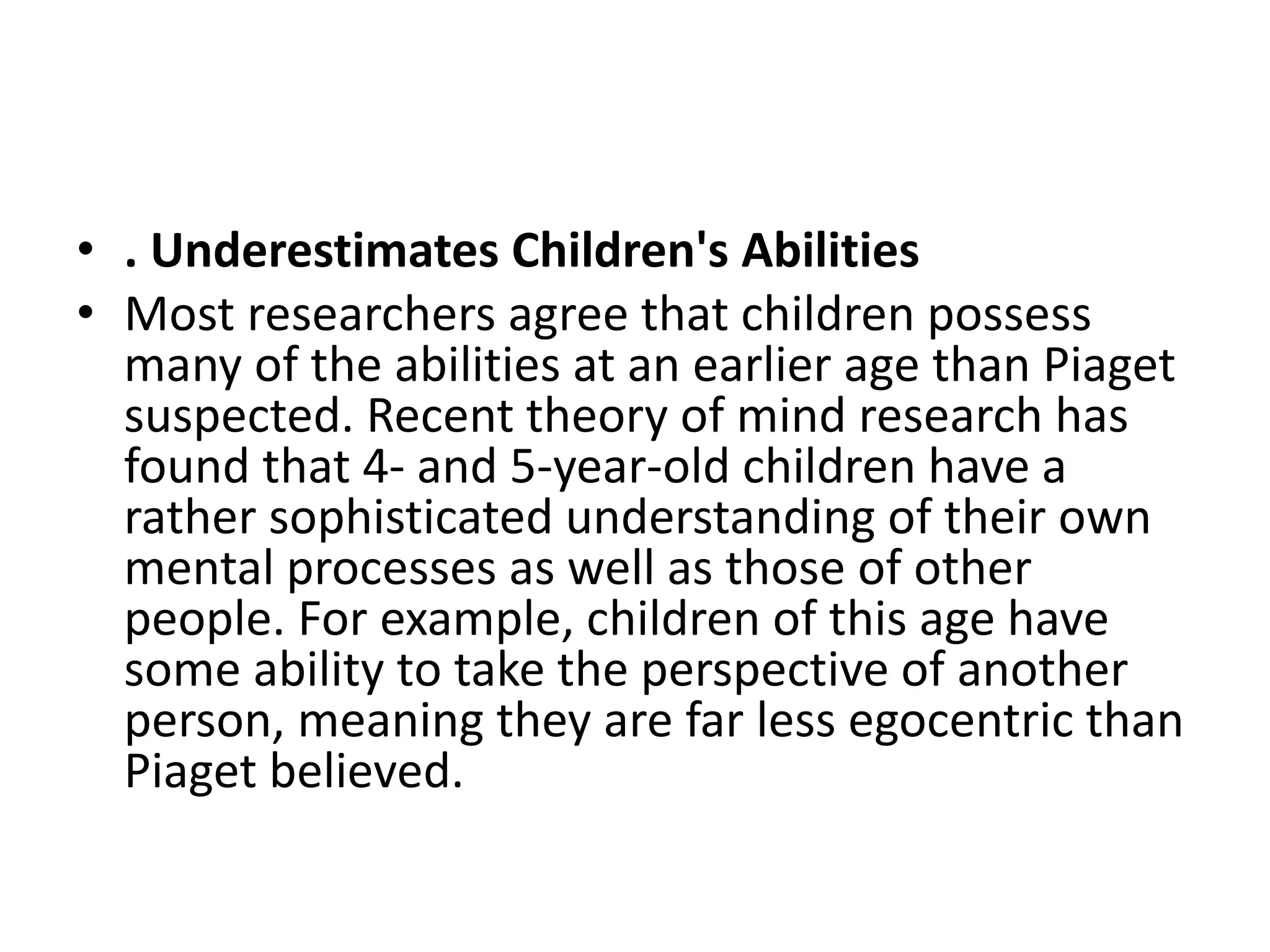 • . Underestimates Children's Abilities

• Most researchers agree that children possess many of the abilities at an earlier age than Piaget suspected. Recent theory of mind research has found that 4- and 5-year-old children have a rather sophisticated understanding of their own mental processes as well as those of other people. For example, children of this age have some ability to take the perspective of another person, meaning they are far less egocentric than Piaget believed.